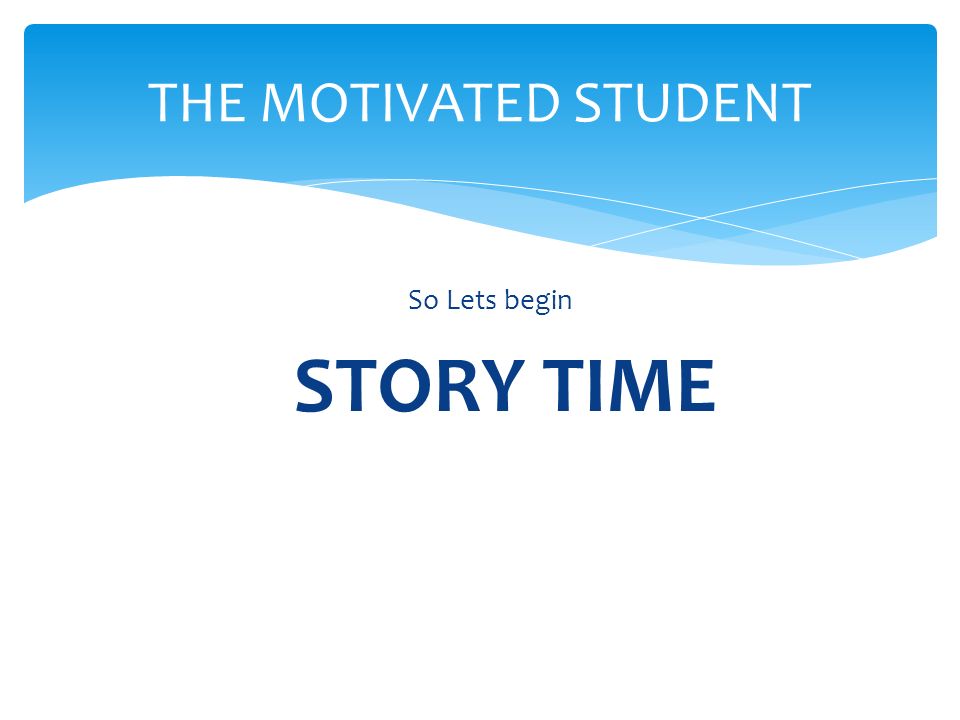 THE MOTIVATED STUDENT

So Lets begin

STORY TIME